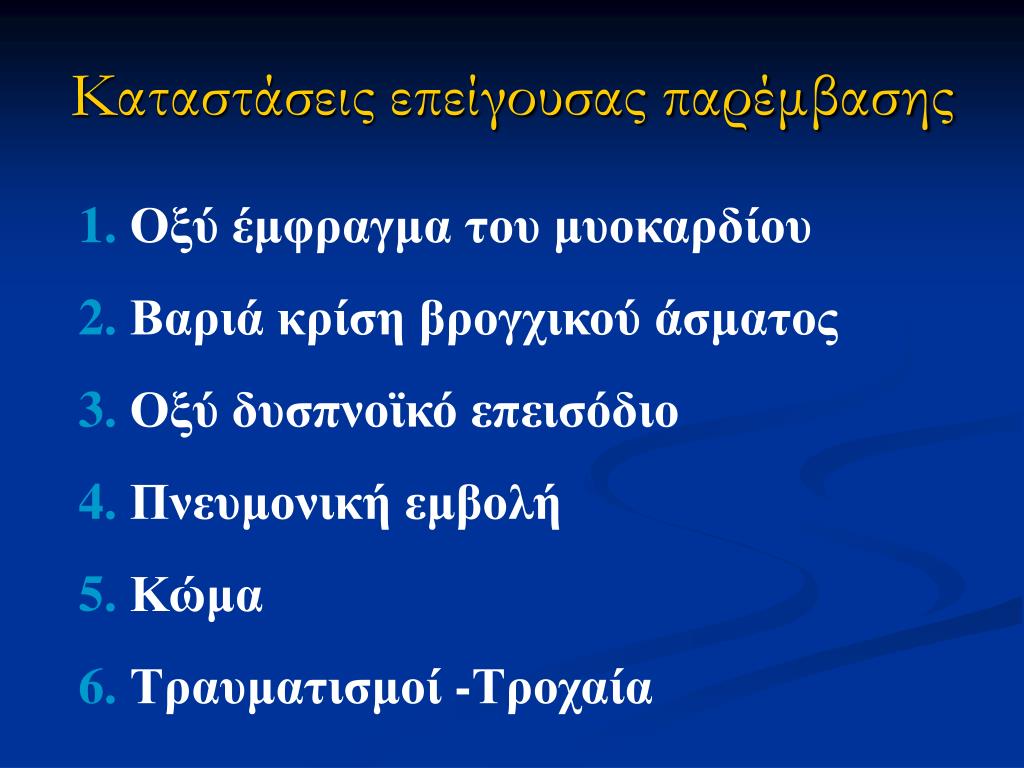 Καταστάσεις επείγουσας παρέμβασης

1. Οξύ έμφραγμα του μυοκαρδίου
2. Βαριά κρίση βρογχικού άσματος
3. Οξύ δυσπνοϊκό επεισόδιο
4. Πνευμονική εμβολή
5. Κώμα
6. Τραυματισμοί -Τροχαία